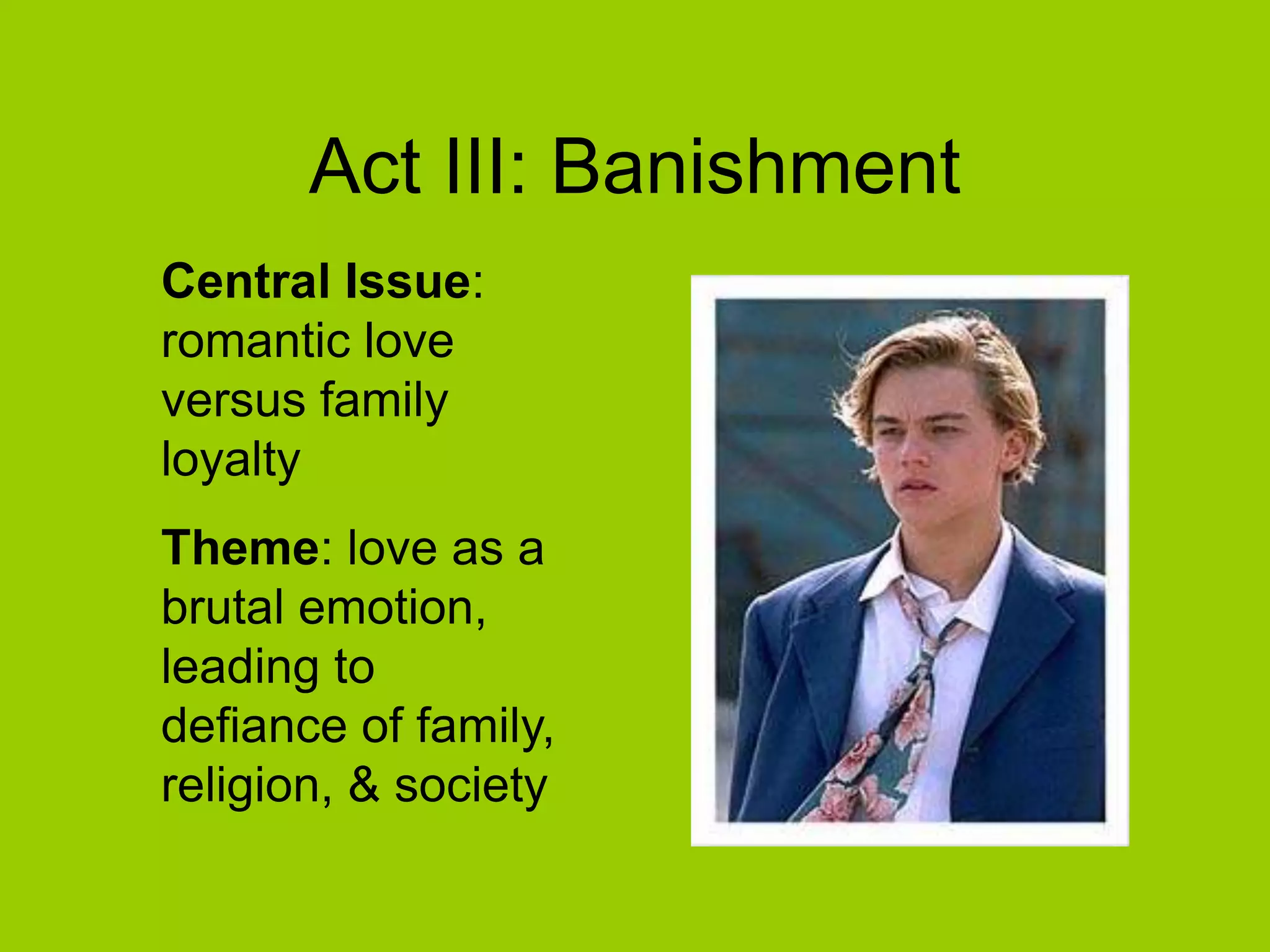 Act III: Banishment

Central Issue: romantic love versus family loyalty

Theme: love as a brutal emotion, leading to defiance of family, religion, & society